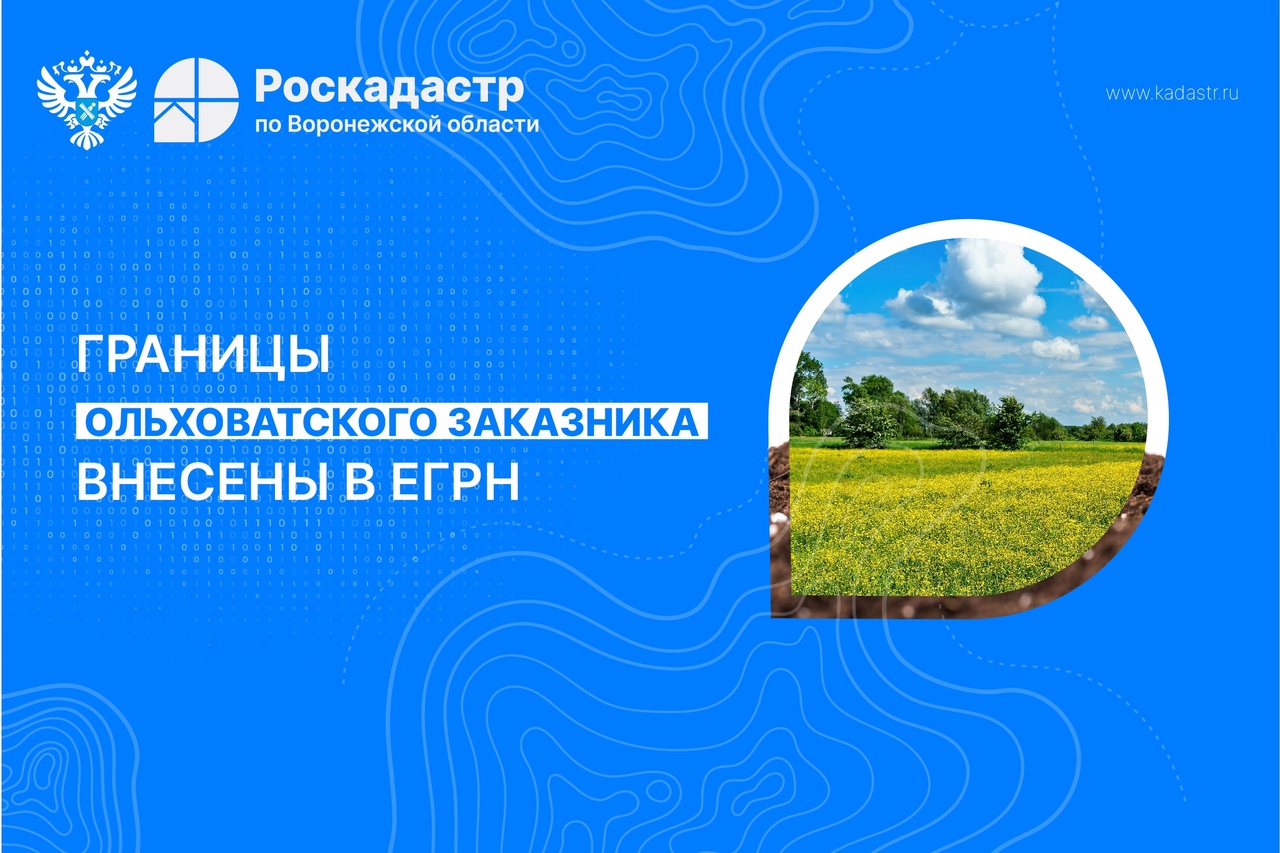 Роскадастр
по Воронежской области

www.kadastr.ru

ГРАНИЦЫ
ОЛЬХОВАТСКОГО ЗАКАЗНИКА
ВНЕСЕНЫ В ЕГРН